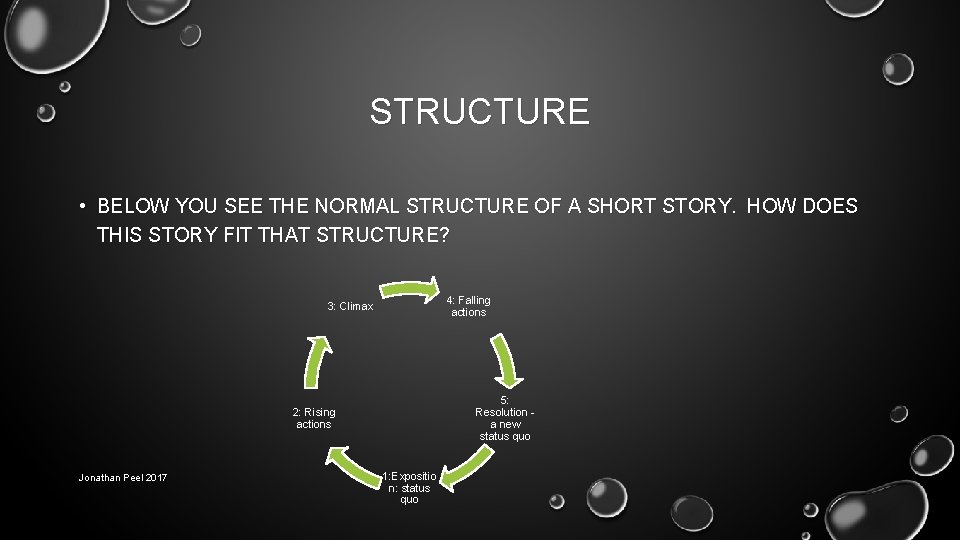 STRUCTURE

• BELOW YOU SEE THE NORMAL STRUCTURE OF A SHORT STORY. HOW DOES THIS STORY FIT THAT STRUCTURE?

3: Climax

4: Falling actions

5: Resolution - a new status quo

1:Exposition: status quo

2: Rising actions

Jonathan Peel 2017